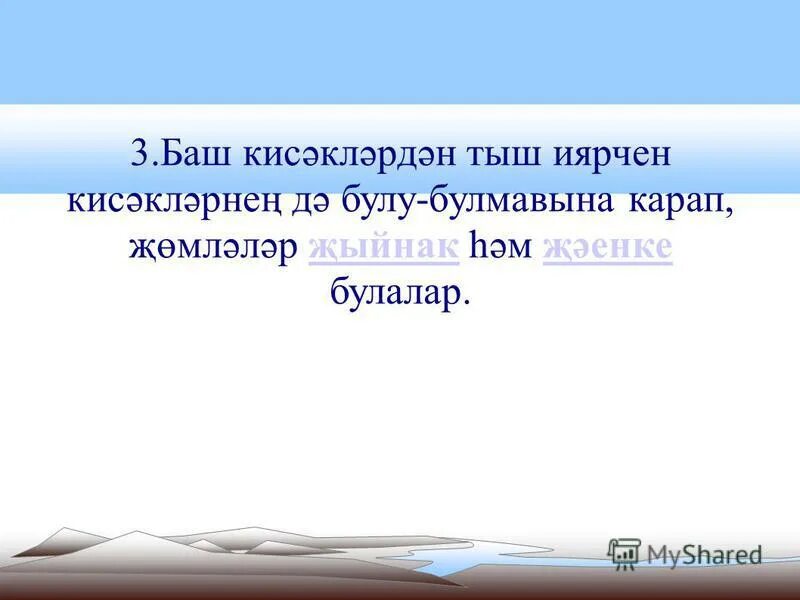 3.Баш кисәкләрдән тыш иярчен кисәкләрнең дә булу-булмавына карап, җөмләләр җыйнак һәм җәенке булалар.

MyShared